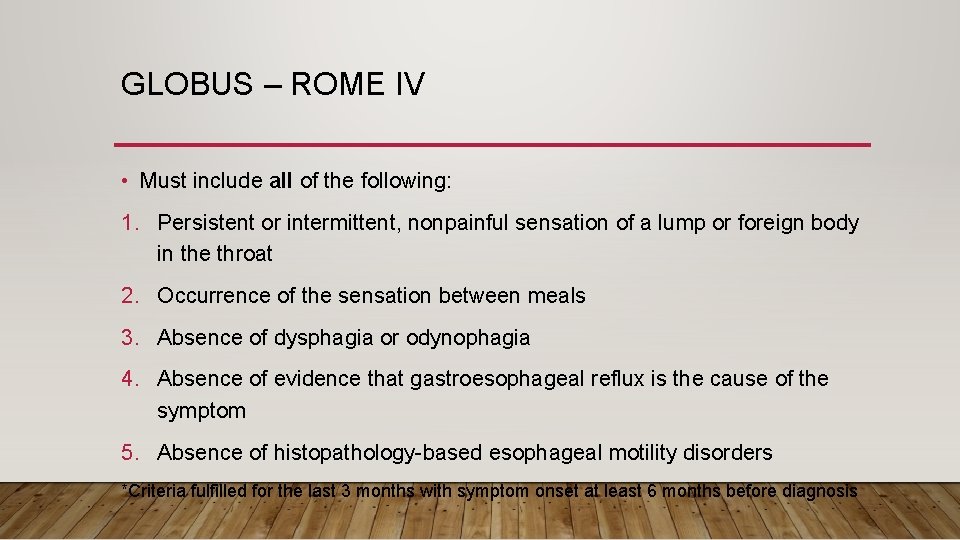 GLOBUS – ROME IV

• Must include all of the following:

1. Persistent or intermittent, nonpainful sensation of a lump or foreign body in the throat

2. Occurrence of the sensation between meals

3. Absence of dysphagia or odynophagia

4. Absence of evidence that gastroesophageal reflux is the cause of the symptom

5. Absence of histopathology-based esophageal motility disorders

*Criteria fulfilled for the last 3 months with symptom onset at least 6 months before diagnosis